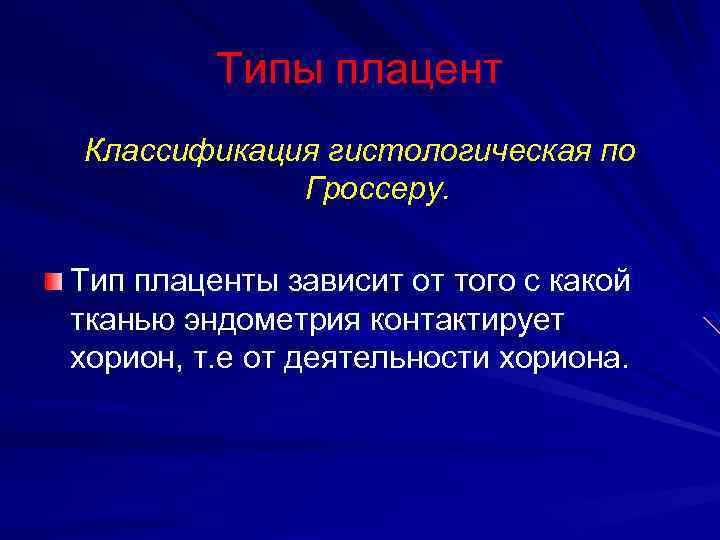 Типы плацент

Классификация гистологическая по Гроссеру.

Тип плаценты зависит от того с какой тканью эндометрия контактирует хорион, т.е от деятельности хориона.